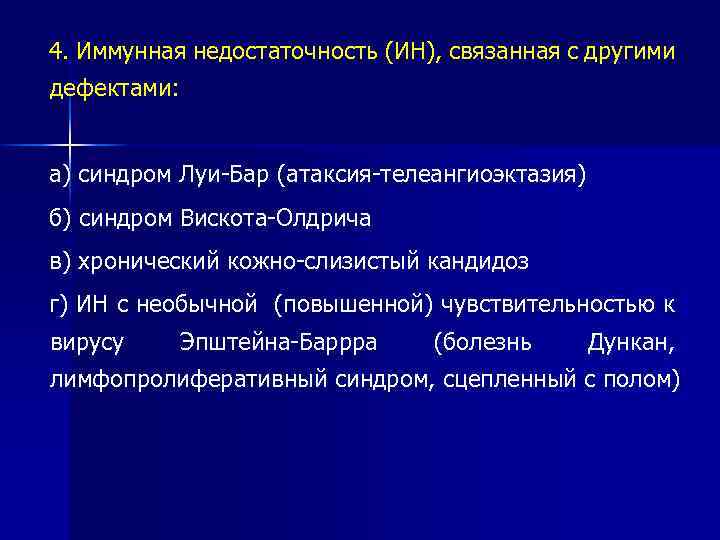 4. Иммунная недостаточность (ИН), связанная с другими дефектами:

а) синдром Луи-Бар (атаксия-телеангиоэктазия)

б) синдром Вискота-Олдрича

в) хронический кожно-слизистый кандидоз

г) ИН с необычной (повышенной) чувствительностью к вирусу Эпштейна-Баррра (болезнь Дункан, лимфопролиферативный синдром, сцепленный с полом)